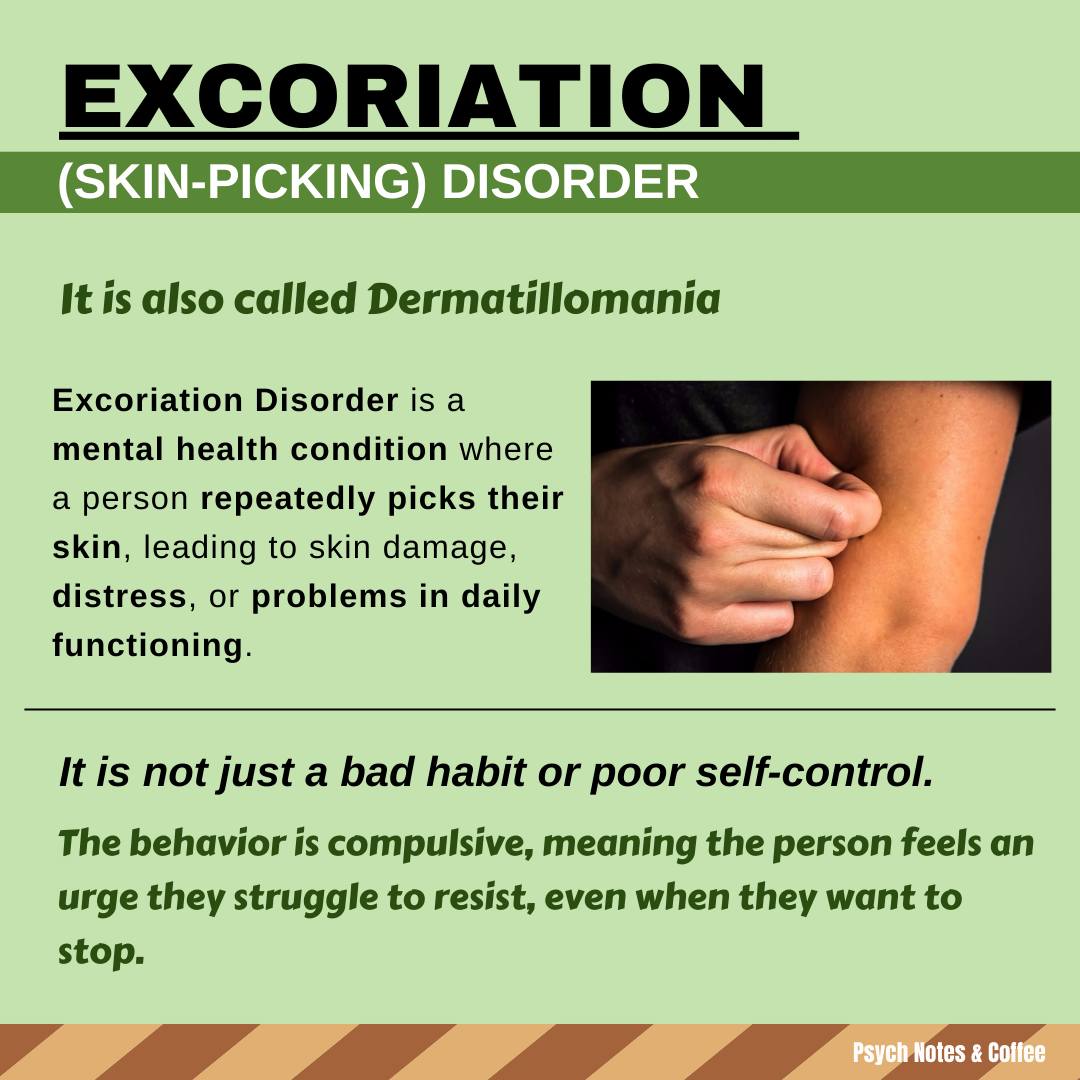 EXCORIATION

(SKIN-PICKING) DISORDER

It is also called Dermatillomania

Excoriation Disorder is a mental health condition where a person repeatedly picks their skin, leading to skin damage, distress, or problems in daily functioning.

It is not just a bad habit or poor self-control.

The behavior is compulsive, meaning the person feels an urge they struggle to resist, even when they want to stop.

Psych Notes & Coffee